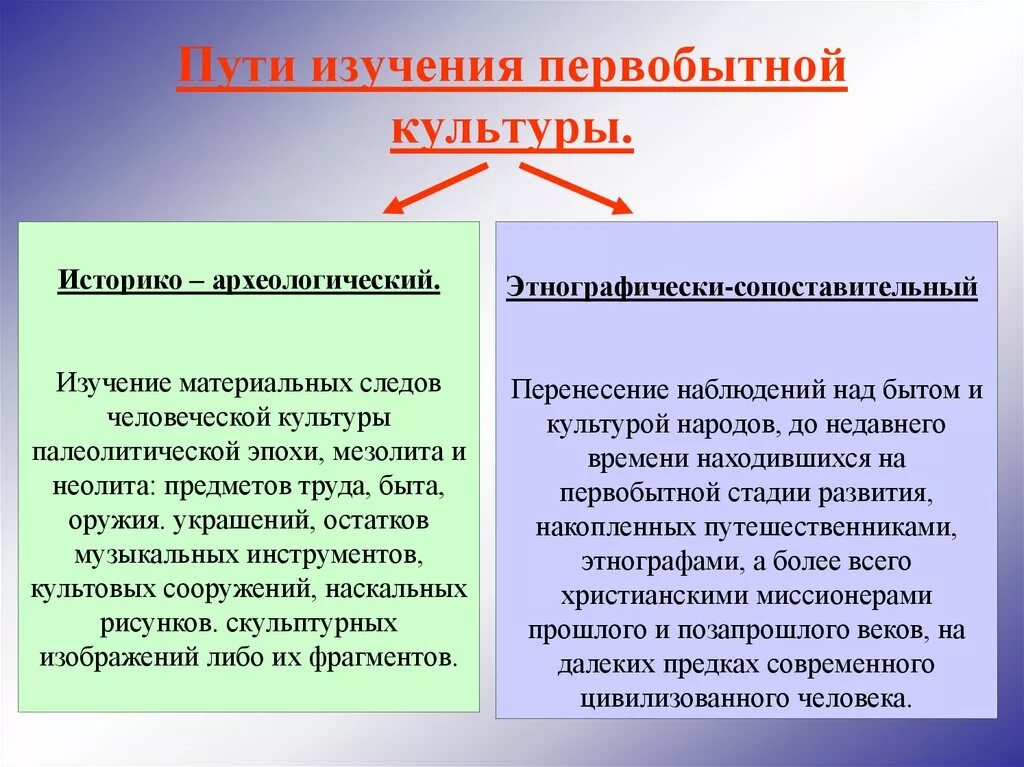 Пути изучения первобытной культуры.

Историко – археологический.

Изучение материальных следов человеческой культуры палеолитической эпохи, мезолита и неолита: предметов труда, быта, оружия. украшений, остатков музыкальных инструментов, культовых сооружений, наскальных рисунков. скульптурных изображений либо их фрагментов.

Этнографически-сопоставительный

Перенесение наблюдений над бытом и культурой народов, до недавнего времени находившихся на первобытной стадии развития, накопленных путешественниками, этнографами, а более всего христианскими миссионерами прошлого и позапрошлого веков, на далеких предках современного цивилизованного человека.